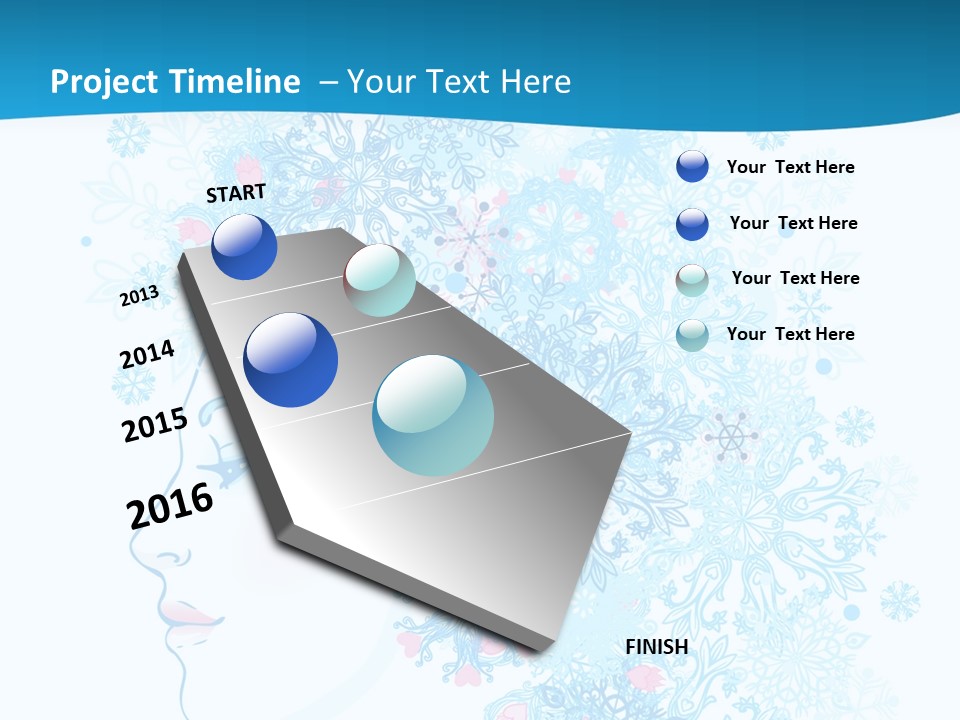 Project Timeline – Your Text Here

START

2013

2014

2015

2016

FINISH

Your Text Here

Your Text Here

Your Text Here

Your Text Here